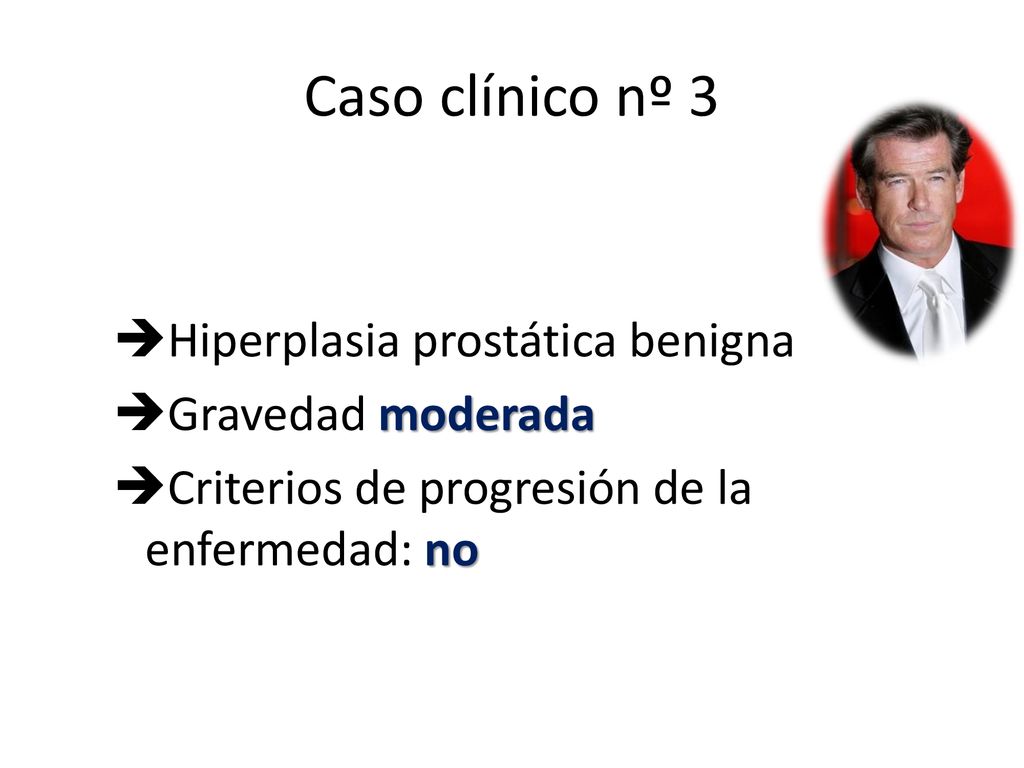 Caso clínico nº 3

➔Hiperplasia prostática benigna

➔Gravedad moderada

➔Criterios de progresión de la enfermedad: no